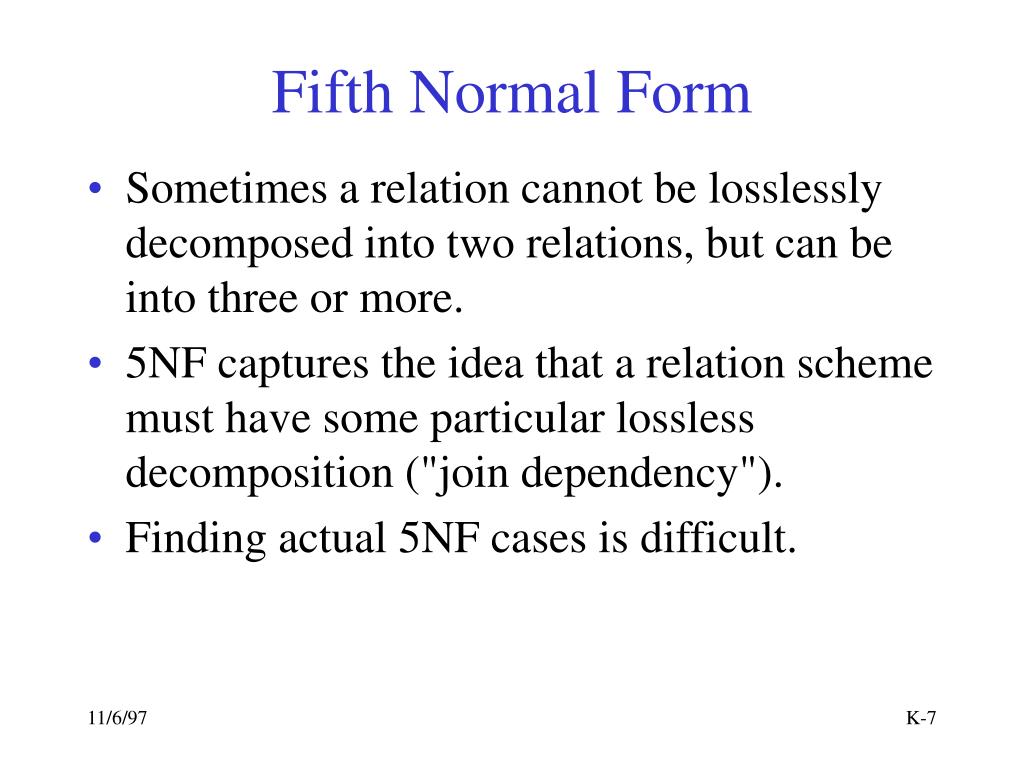 Fifth Normal Form

• Sometimes a relation cannot be losslessly decomposed into two relations, but can be into three or more.
• 5NF captures the idea that a relation scheme must have some particular lossless decomposition ("join dependency").
• Finding actual 5NF cases is difficult.

11/6/97

K-7